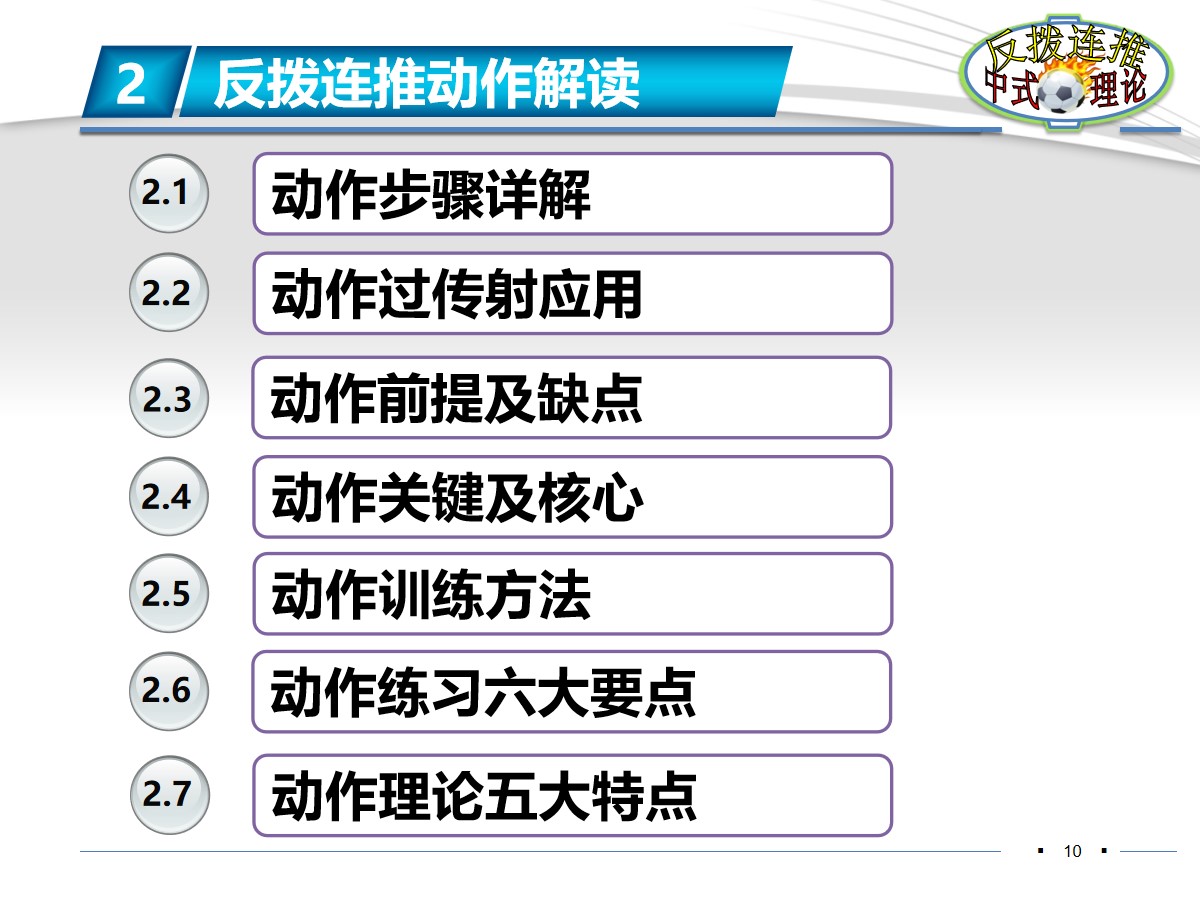 2 反拨连推动作解读

反拨连推
中式理论

2.1 动作步骤详解

2.2 动作过传射应用

2.3 动作前提及缺点

2.4 动作关键及核心

2.5 动作训练方法

2.6 动作练习六大要点

2.7 动作理论五大特点

10